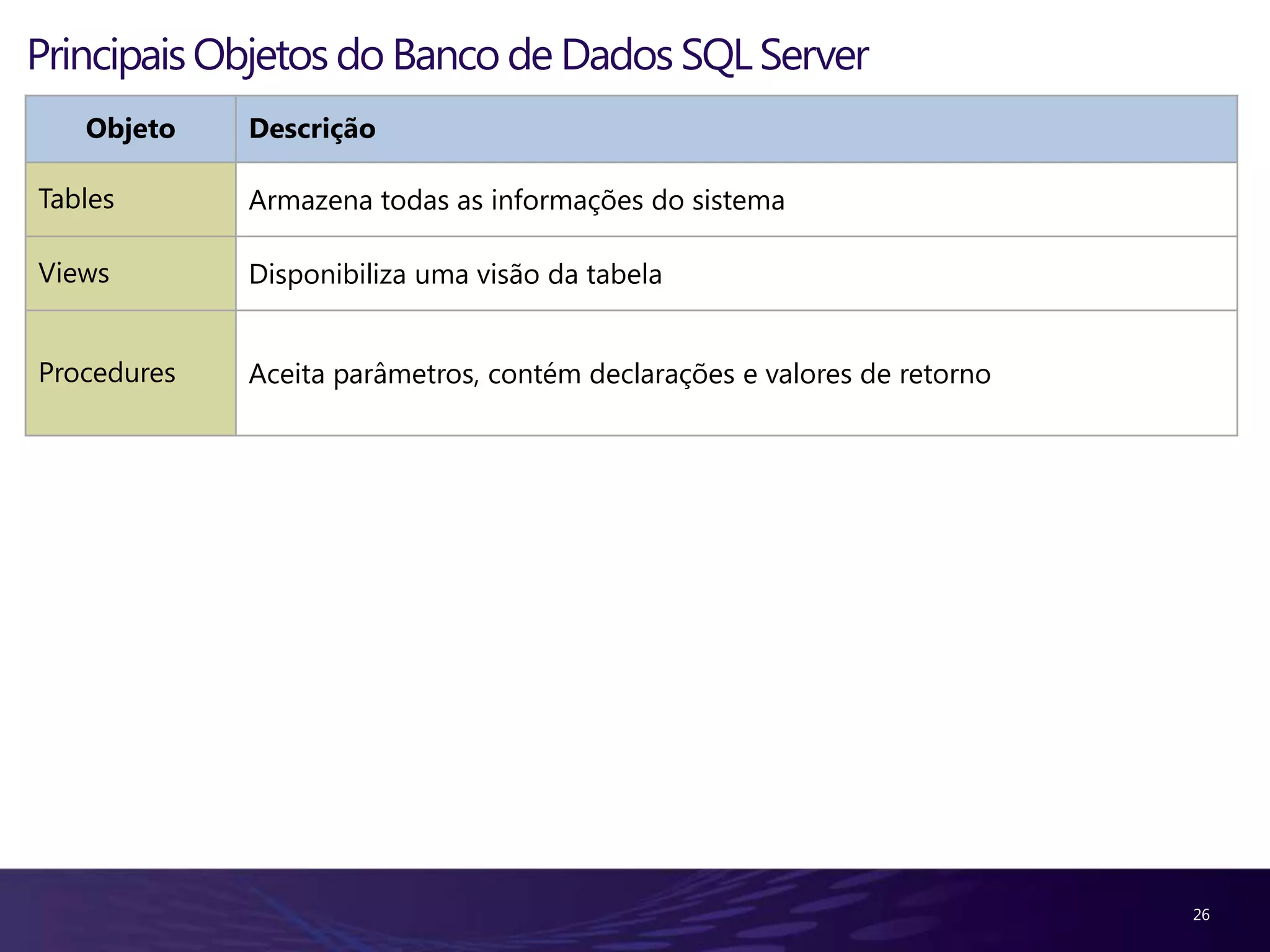 Principais Objetos do Banco de Dados SQL Server

| Objeto | Descrição |
|---|---|
| Tables | Armazena todas as informações do sistema |
| Views | Disponibiliza uma visão da tabela |
| Procedures | Aceita parâmetros, contém declarações e valores de retorno |

26